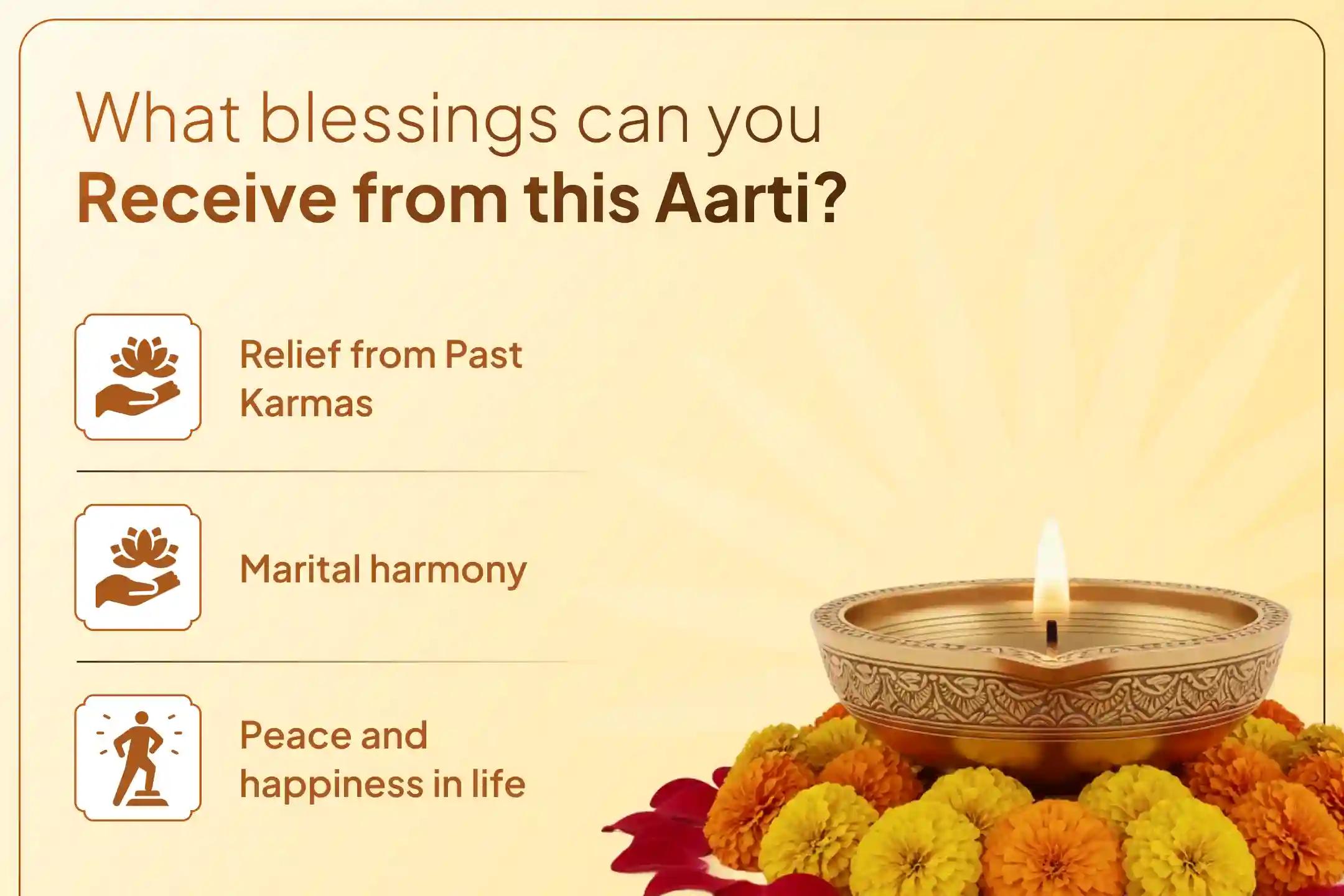 What blessings can you
Receive from this Aarti?

Relief from Past Karmas

Marital harmony

Peace and happiness in life